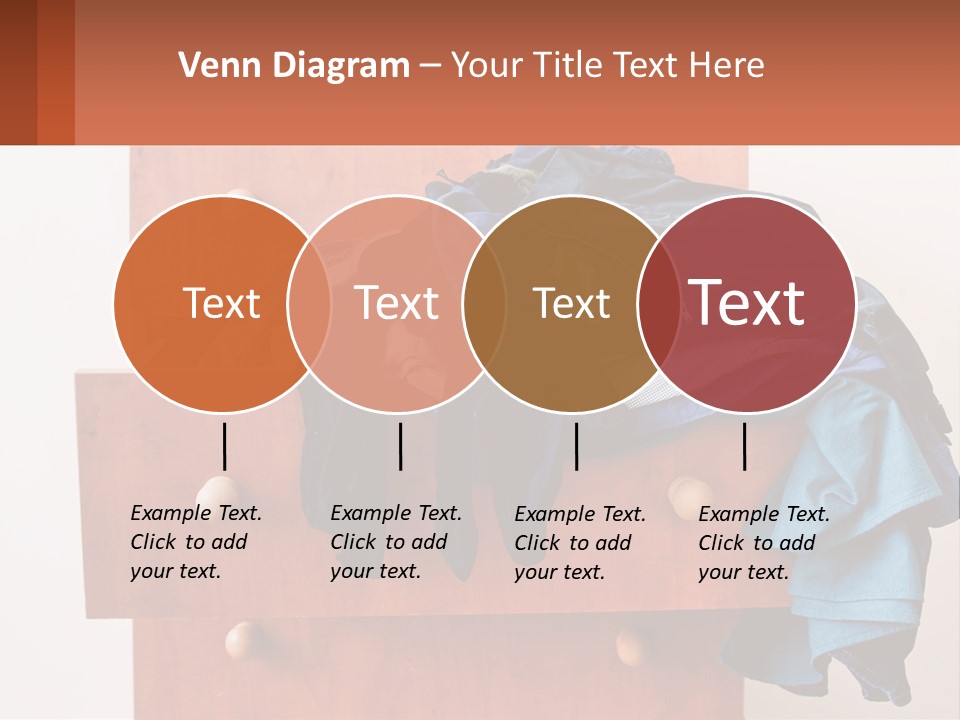 Venn Diagram – Your Title Text Here

Text

Text

Text

Text

Example Text. Click to add your text.

Example Text. Click to add your text.

Example Text. Click to add your text.

Example Text. Click to add your text.